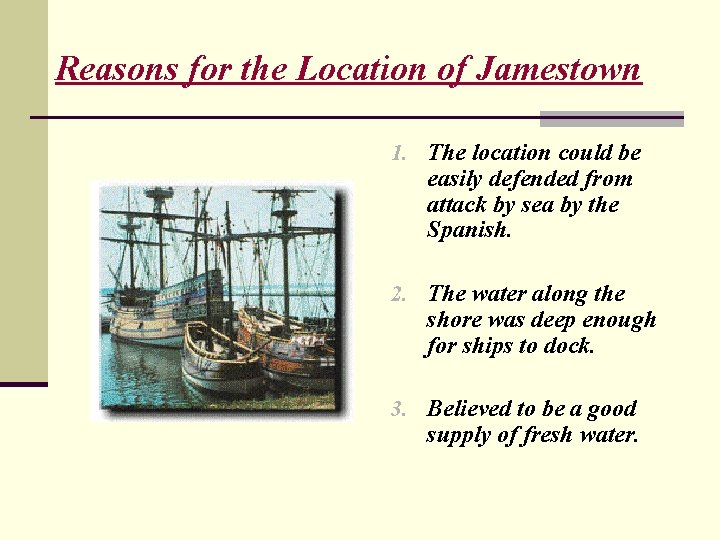 Reasons for the Location of Jamestown

1. The location could be easily defended from attack by sea by the Spanish.

2. The water along the shore was deep enough for ships to dock.

3. Believed to be a good supply of fresh water.